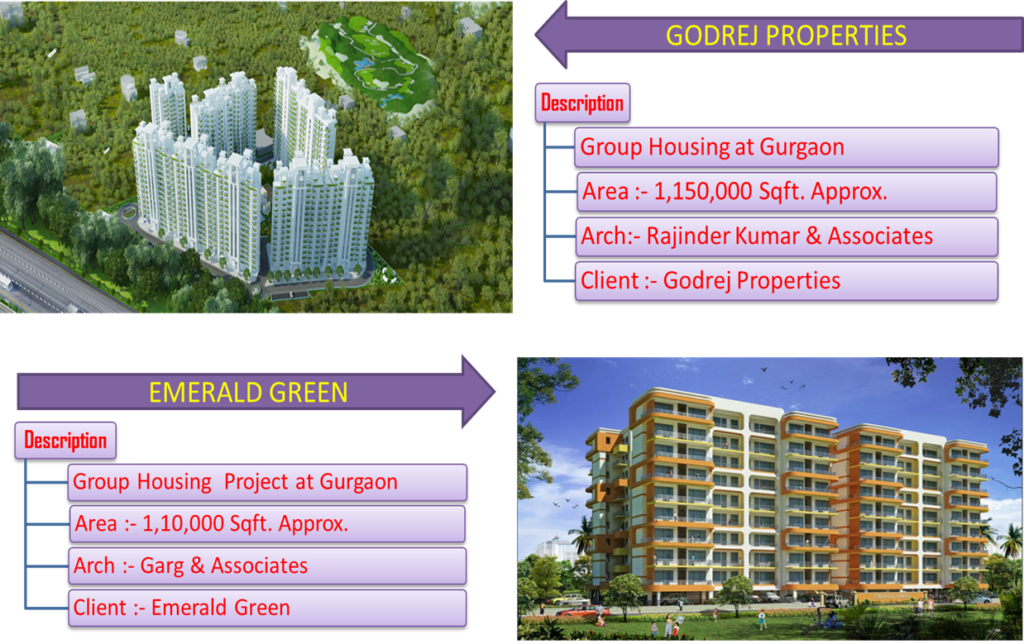 GODREJ PROPERTIES

Description

Group Housing at Gurgaon

Area :- 1,150,000 Sqft. Approx.

Arch:- Rajinder Kumar & Associates

Client :- Godrej Properties

EMERALD GREEN

Description

Group Housing Project at Gurgaon

Area :- 1,10,000 Sqft. Approx.

Arch :- Garg & Associates

Client :- Emerald Green